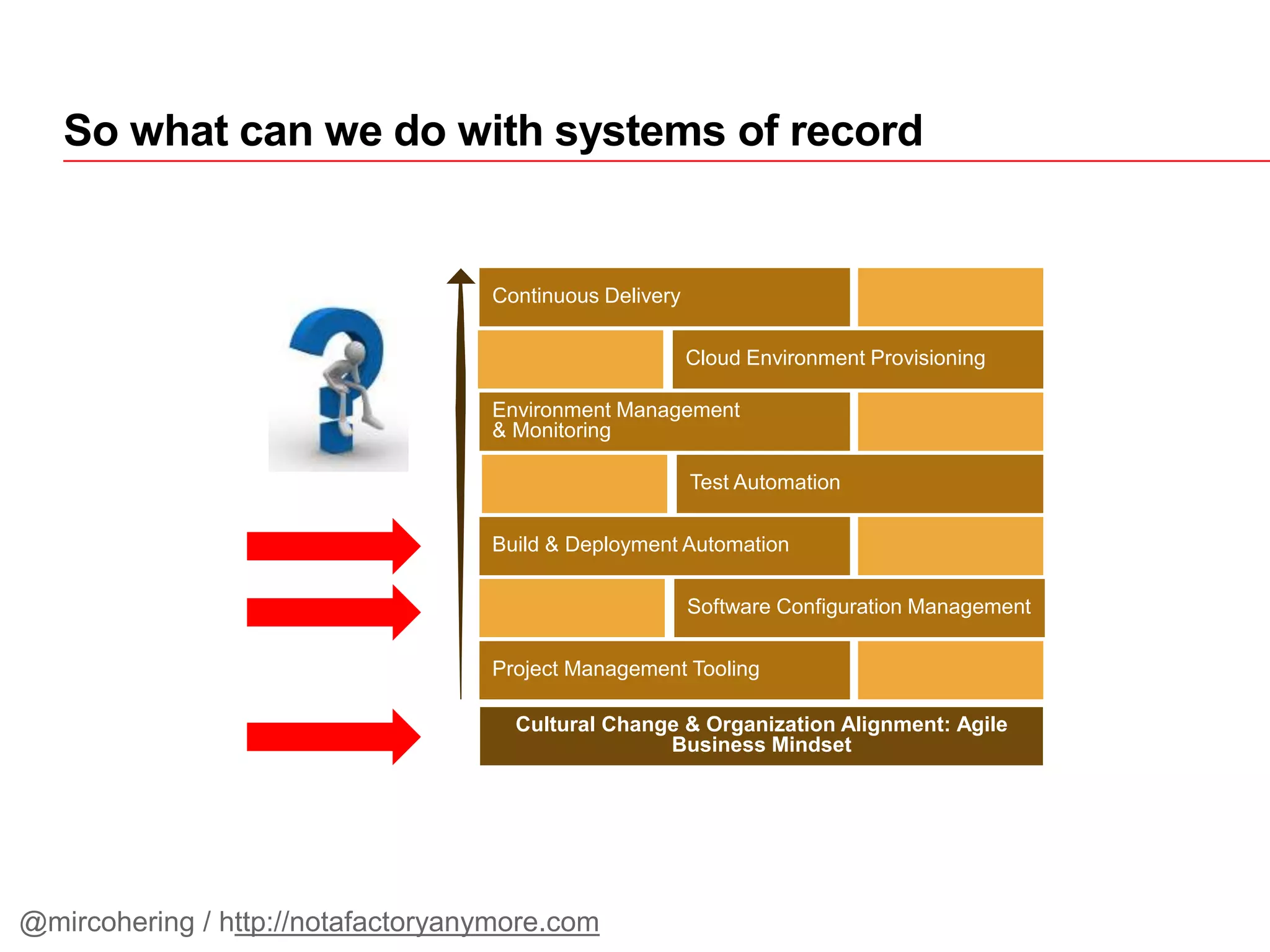 So what can we do with systems of record

Continuous Delivery

Cloud Environment Provisioning

Environment Management & Monitoring

Test Automation

Build & Deployment Automation

Software Configuration Management

Project Management Tooling

Cultural Change & Organization Alignment: Agile Business Mindset

@mircohering / http://notafactoryanymore.com